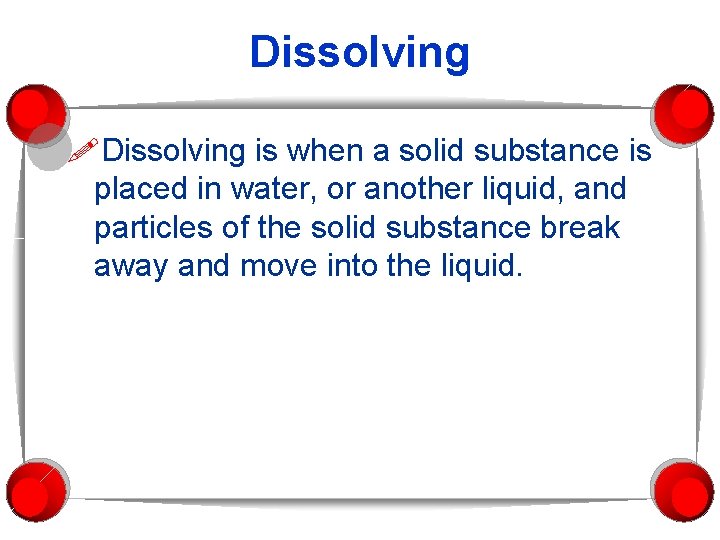 Dissolving

Dissolving is when a solid substance is placed in water, or another liquid, and particles of the solid substance break away and move into the liquid.